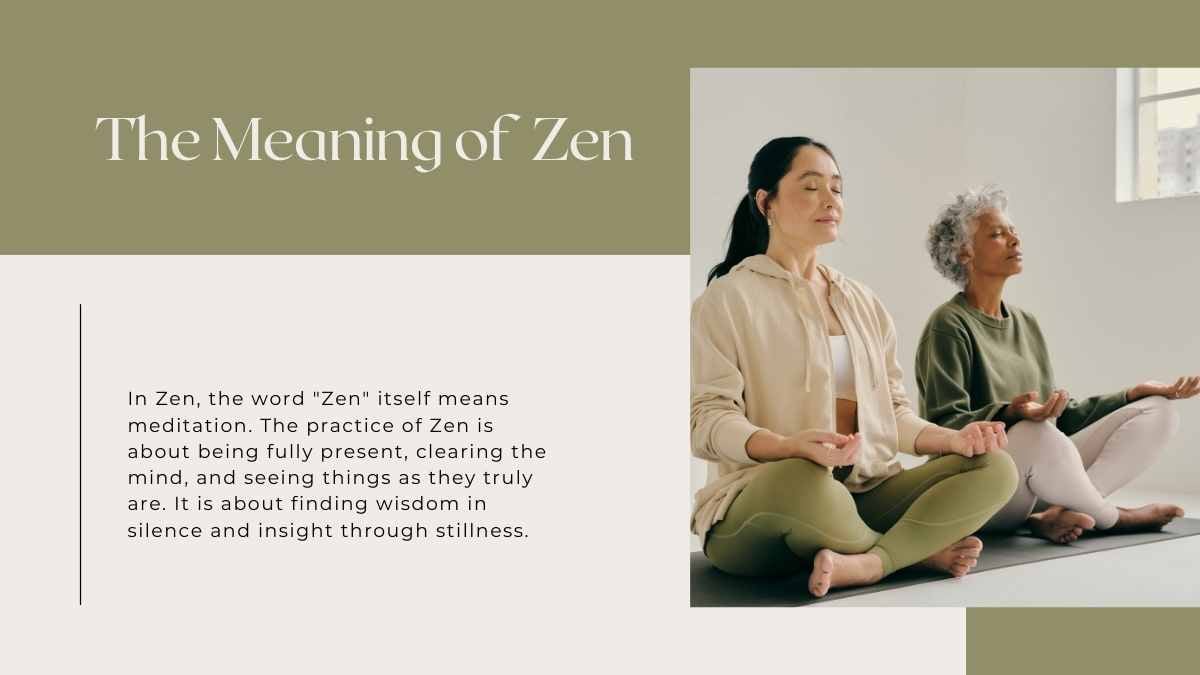 The Meaning of Zen

In Zen, the word "Zen" itself means meditation. The practice of Zen is about being fully present, clearing the mind, and seeing things as they truly are. It is about finding wisdom in silence and insight through stillness.